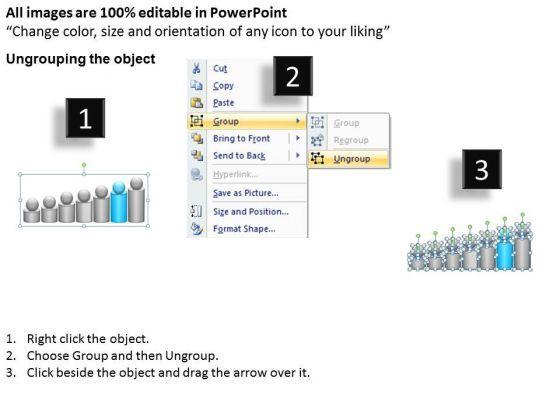 All images are 100% editable in PowerPoint
“Change color, size and orientation of any icon to your liking”

Ungrouping the object

1

2

Cut
Copy
Paste
Group
Bring to Front
Send to Back
Hyperlink...
Save as Picture...
Size and Position...
Format Shape...

Group
Regroup
Ungroup

3

1. Right click the object.
2. Choose Group and then Ungroup.
3. Click beside the object and drag the arrow over it.